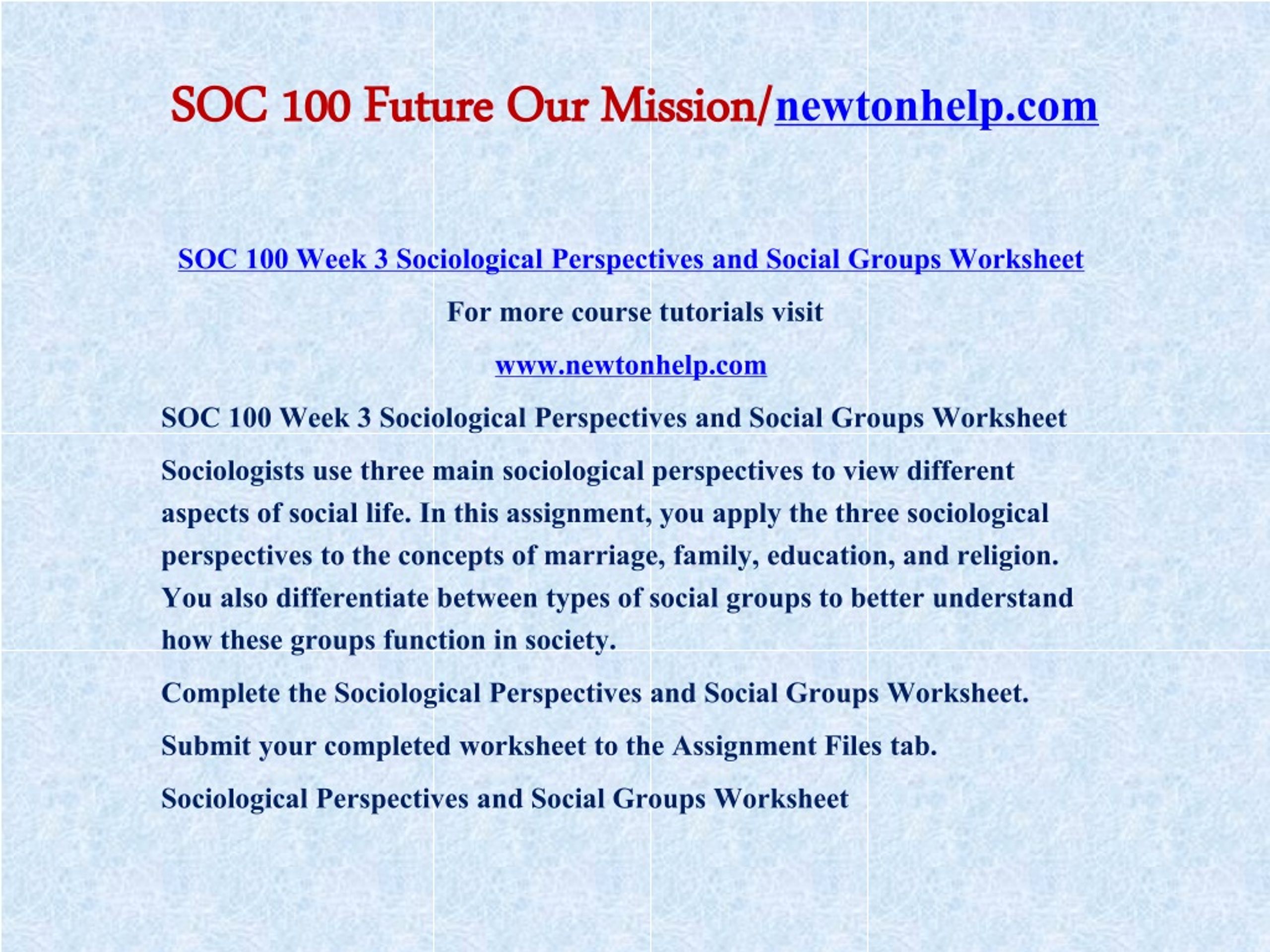 SOC 100 Future Our Mission/newtonhelp.com

SOC 100 Week 3 Sociological Perspectives and Social Groups Worksheet

For more course tutorials visit

www.newtonhelp.com

SOC 100 Week 3 Sociological Perspectives and Social Groups Worksheet

Sociologists use three main sociological perspectives to view different aspects of social life. In this assignment, you apply the three sociological perspectives to the concepts of marriage, family, education, and religion. You also differentiate between types of social groups to better understand how these groups function in society.

Complete the Sociological Perspectives and Social Groups Worksheet.

Submit your completed worksheet to the Assignment Files tab.

Sociological Perspectives and Social Groups Worksheet